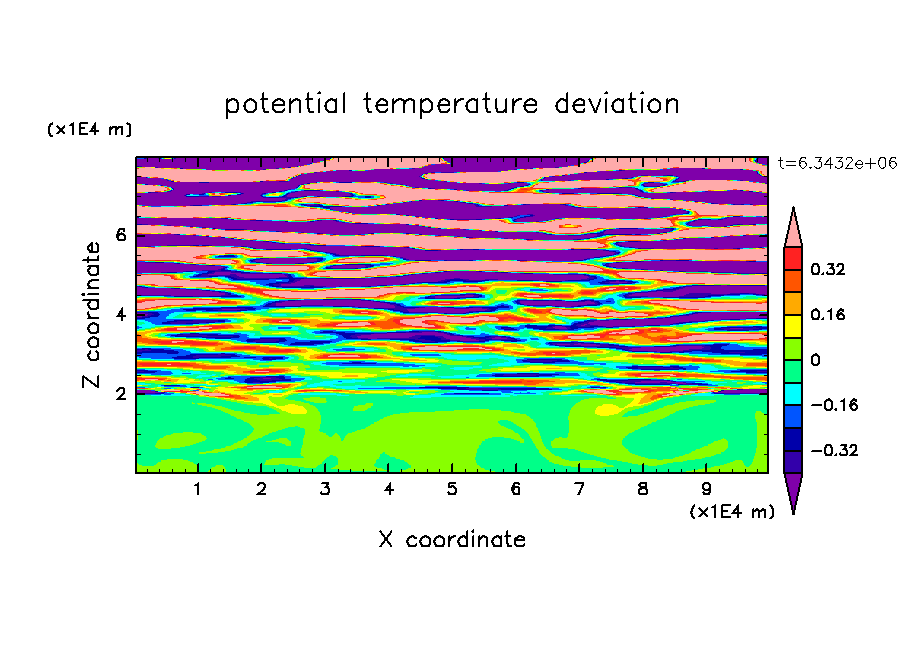 potential temperature deviation

(x1E4 m)

t=6.3432e+06

Z coordinate

6
4
2

0.32
0.16
0
−0.16
−0.32

1 2 3 4 5 6 7 8 9

(x1E4 m)

X coordinate